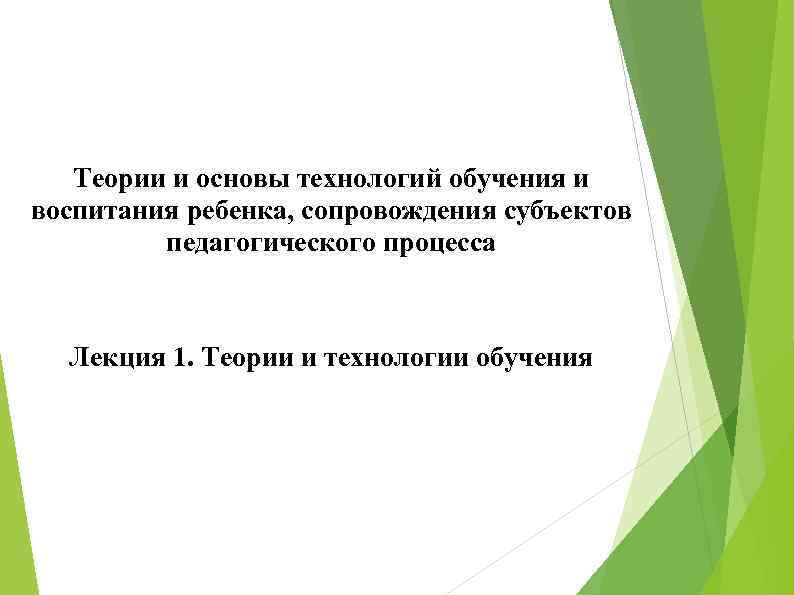 Теории и основы технологий обучения и воспитания ребенка, сопровождения субъектов педагогического процесса

Лекция 1. Теории и технологии обучения